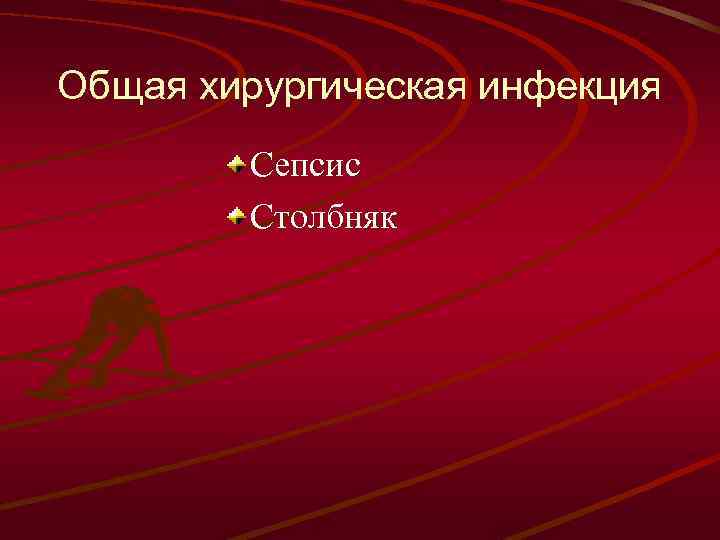 Общая хирургическая инфекция

Сепсис
Столбняк